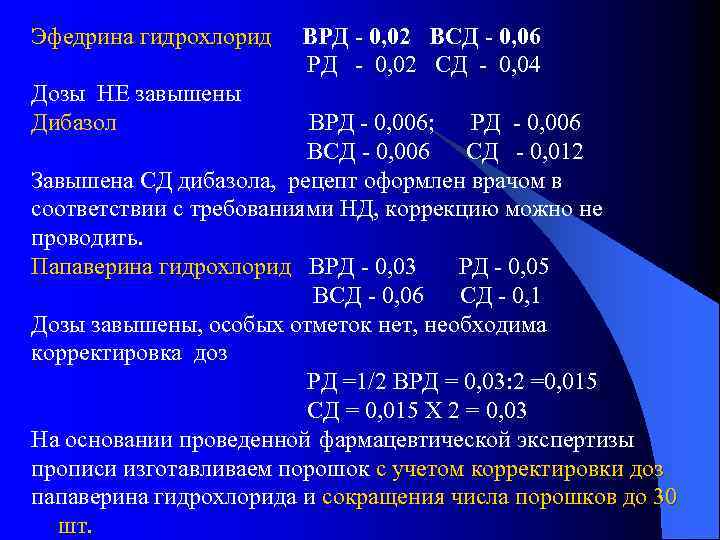 Эфедрина гидрохлорид ВРД - 0,02 ВСД - 0,06
РД - 0,02 СД - 0,04
Дозы НЕ завышены
Дибазол ВРД - 0,006; РД - 0,006
ВСД - 0,006 СД - 0,012
Завышена СД дибазола, рецепт оформлен врачом в соответствии с требованиями НД, коррекцию можно не проводить.
Папаверина гидрохлорид ВРД - 0,03 РД - 0,05
ВСД - 0,06 СД - 0,1
Дозы завышены, особых отметок нет, необходима корректировка доз
РД =1/2 ВРД = 0,03:2 =0,015
СД = 0,015 Х 2 = 0,03
На основании проведенной фармацевтической экспертизы прописи изготавливаем порошок с учетом корректировки доз папаверина гидрохлорида и сокращения числа порошков до 30 шт.